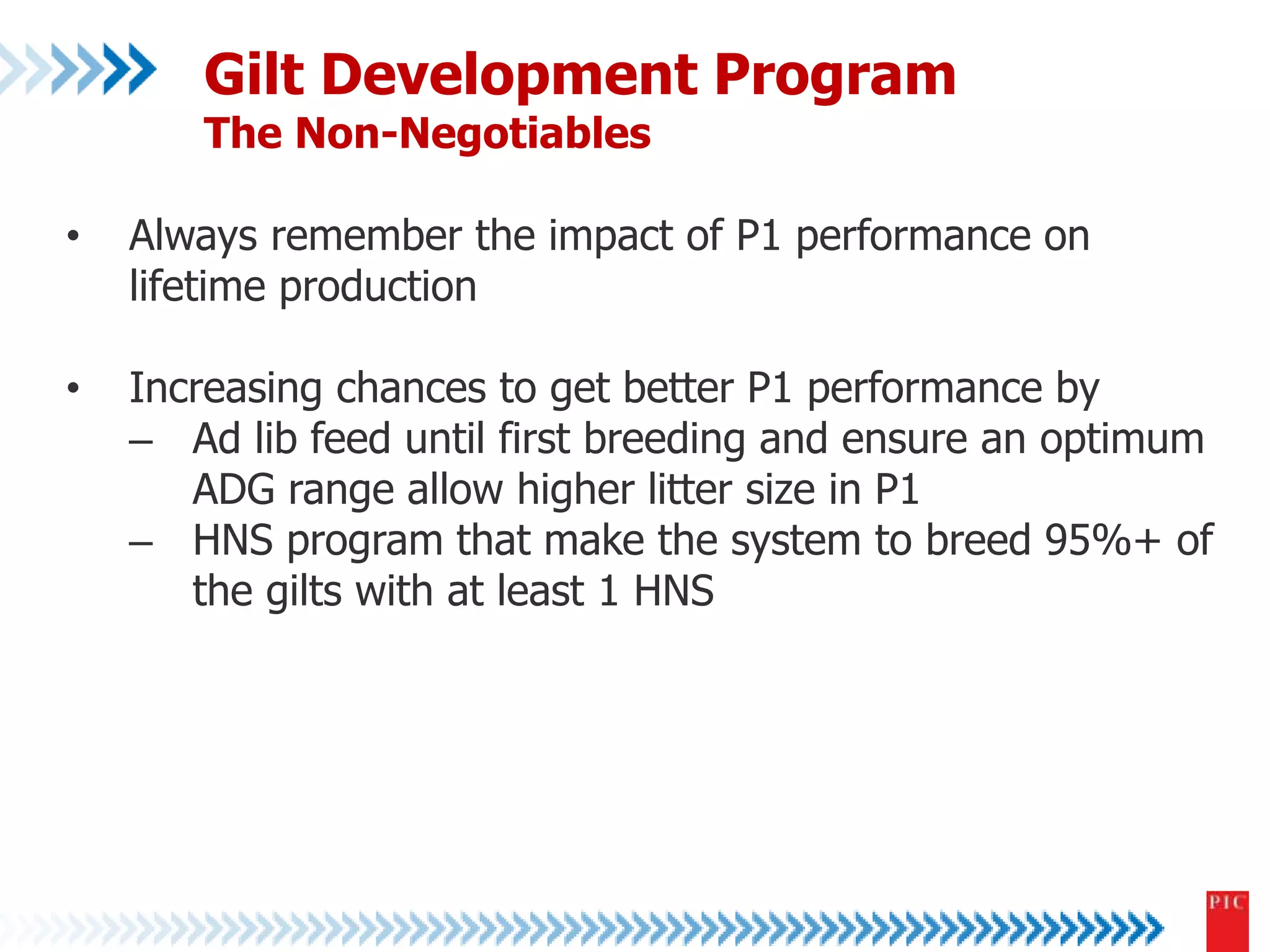 Gilt Development Program
The Non-Negotiables

• Always remember the impact of P1 performance on lifetime production

• Increasing chances to get better P1 performance by
– Ad lib feed until first breeding and ensure an optimum ADG range allow higher litter size in P1
– HNS program that make the system to breed 95%+ of the gilts with at least 1 HNS

PIC